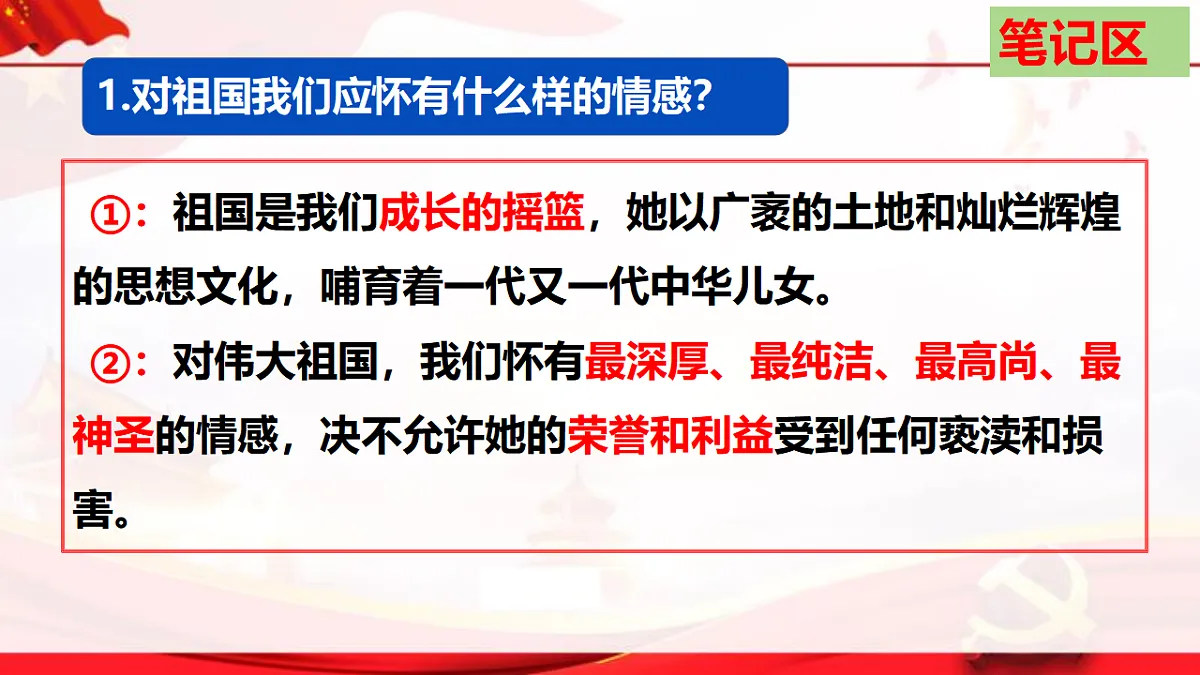 笔记区

1.对祖国我们应怀有什么样的情感?

①：祖国是我们成长的摇篮，她以广袤的土地和灿烂辉煌的思想文化，哺育着一代又一代中华儿女。

②：对伟大祖国，我们怀有最深厚、最纯洁、最高尚、最神圣的情感，决不允许她的荣誉和利益受到任何亵渎和损害。